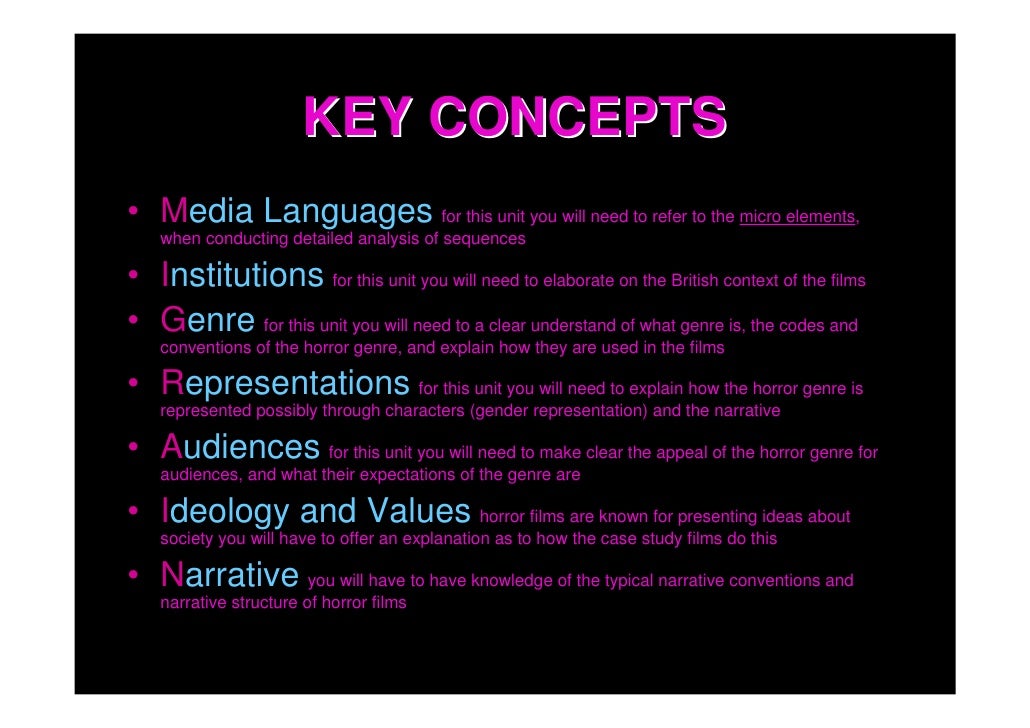 KEY CONCEPTS

• Media Languages for this unit you will need to refer to the micro elements, when conducting detailed analysis of sequences
• Institutions for this unit you will need to elaborate on the British context of the films
• Genre for this unit you will need to a clear understand of what genre is, the codes and conventions of the horror genre, and explain how they are used in the films
• Representations for this unit you will need to explain how the horror genre is represented possibly through characters (gender representation) and the narrative
• Audiences for this unit you will need to make clear the appeal of the horror genre for audiences, and what their expectations of the genre are
• Ideology and Values horror films are known for presenting ideas about society you will have to offer an explanation as to how the case study films do this
• Narrative you will have to have knowledge of the typical narrative conventions and narrative structure of horror films